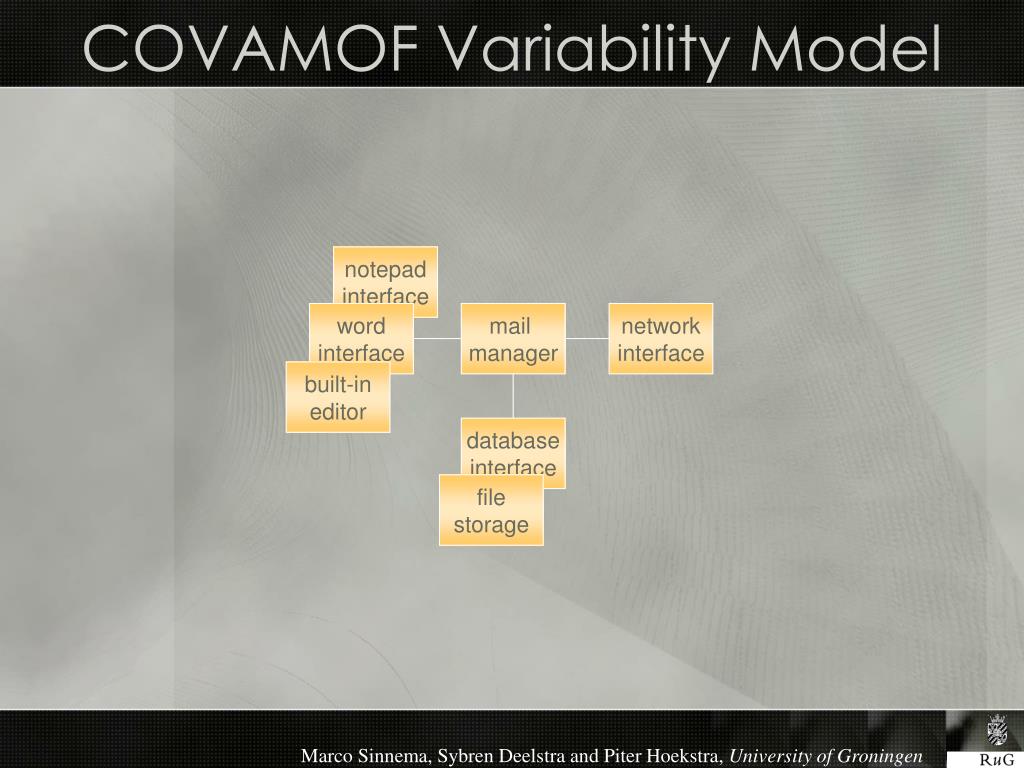 COVAMOF Variability Model

notepad interface

word interface

built-in editor

mail manager

network interface

database interface

file storage

Marco Sinnema, Sybren Deelstra and Piter Hoekstra, University of Groningen

RuG